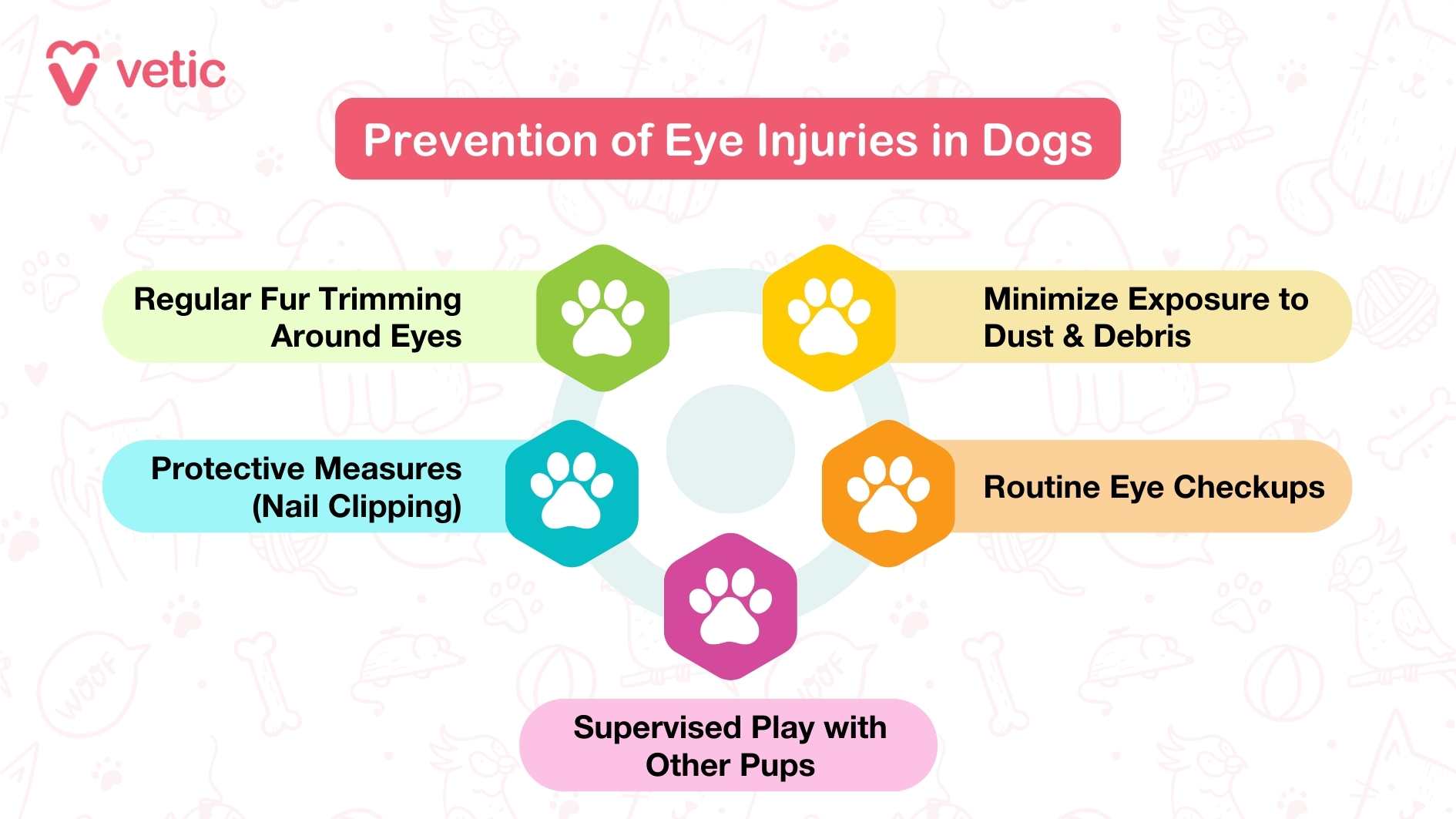 vetic

Prevention of Eye Injuries in Dogs

Regular Fur Trimming Around Eyes

Minimize Exposure to Dust & Debris

Protective Measures (Nail Clipping)

Routine Eye Checkups

Supervised Play with Other Pups